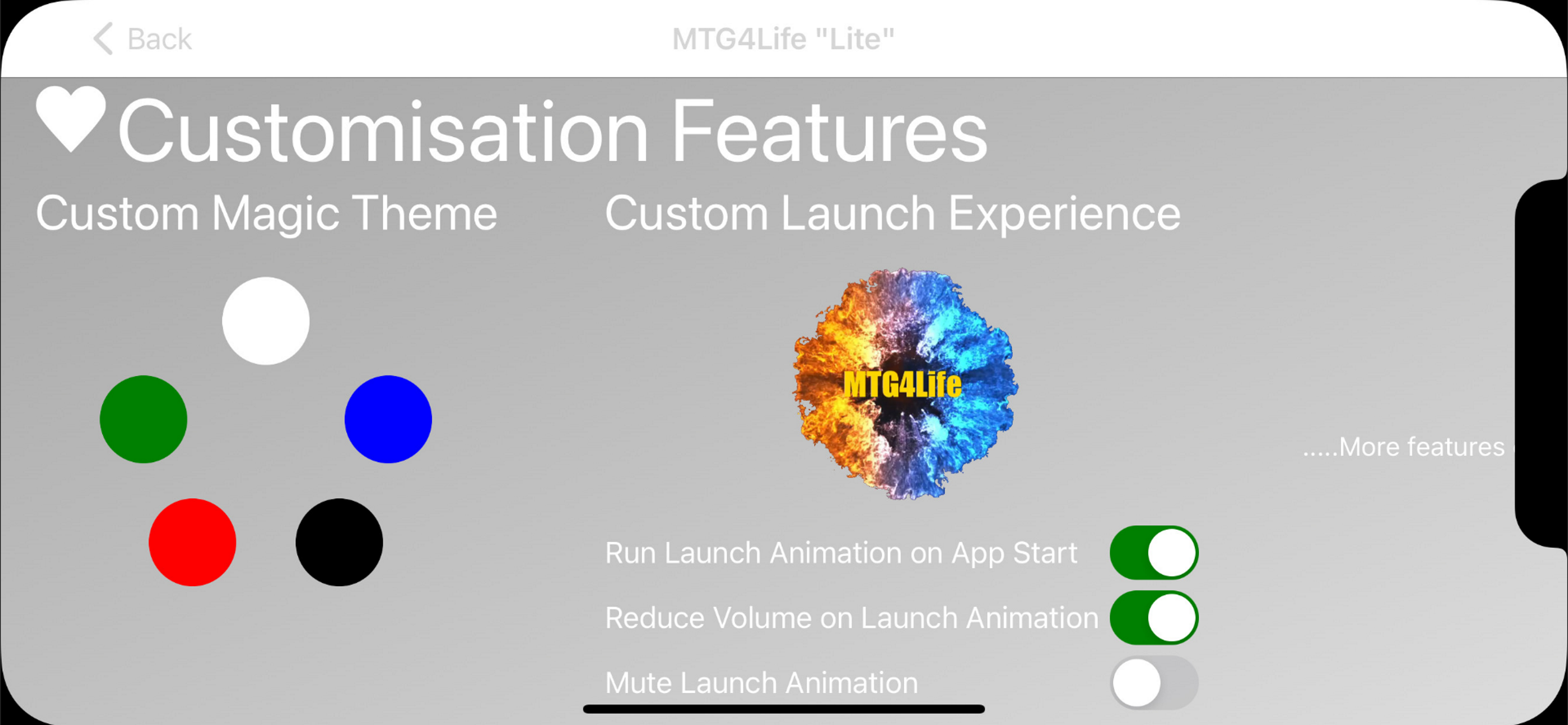 Back

MTG4Life "Lite"

Customisation Features

Custom Magic Theme

Custom Launch Experience

MTG4Life

.....More features

Run Launch Animation on App Start

Reduce Volume on Launch Animation

Mute Launch Animation